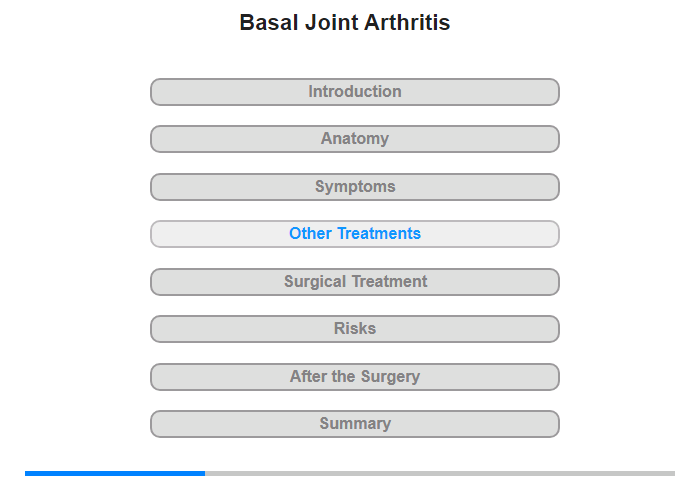 Basal Joint Arthritis

Introduction

Anatomy

Symptoms

Other Treatments

Surgical Treatment

Risks

After the Surgery

Summary